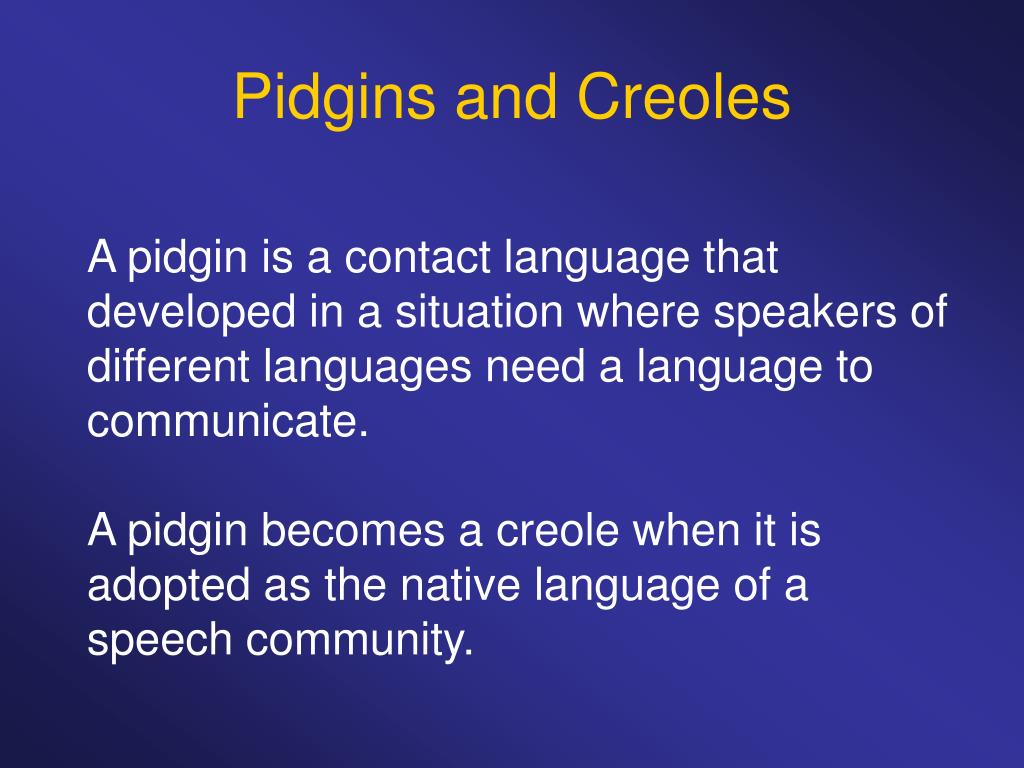 Pidgins and Creoles

A pidgin is a contact language that developed in a situation where speakers of different languages need a language to communicate.

A pidgin becomes a creole when it is adopted as the native language of a speech community.